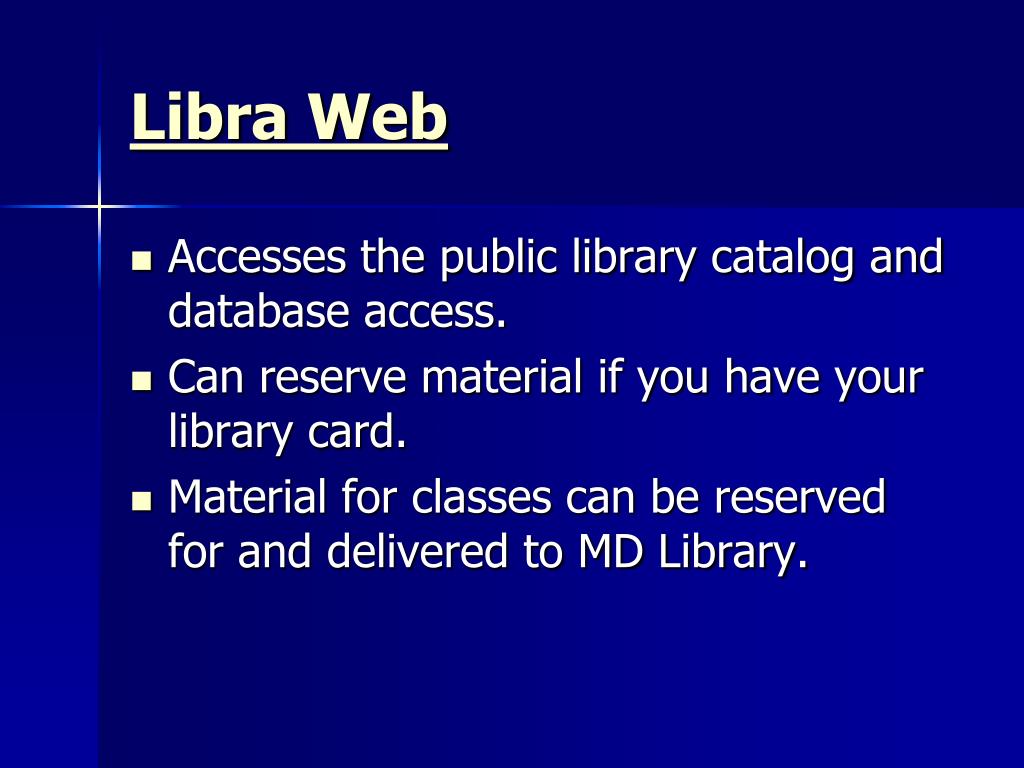 Libra Web

- Accesses the public library catalog and database access.
- Can reserve material if you have your library card.
- Material for classes can be reserved for and delivered to MD Library.